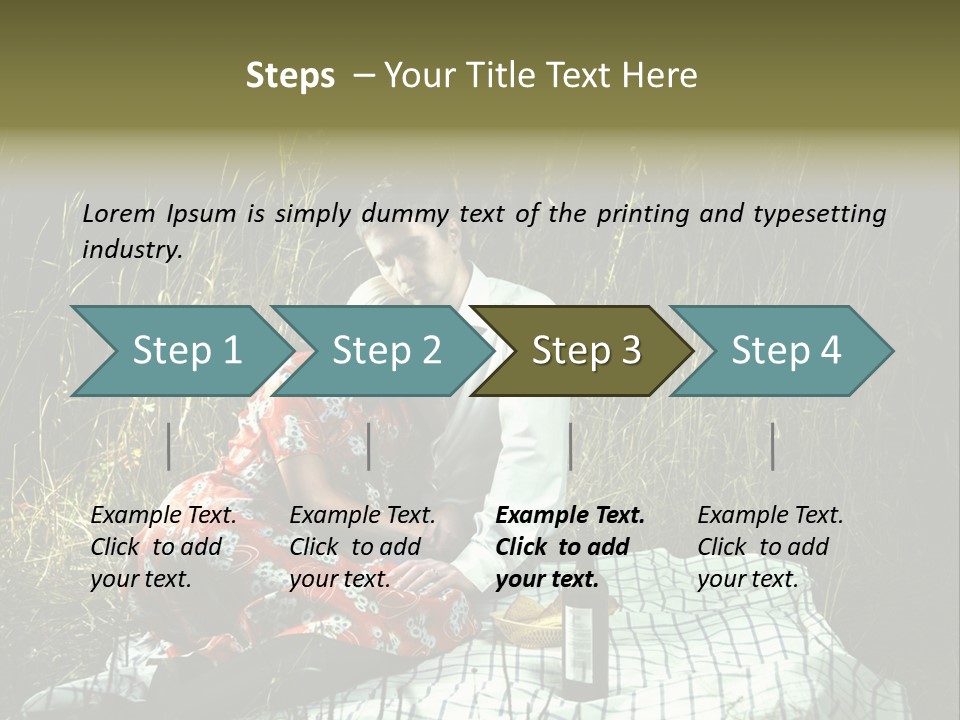 Steps – Your Title Text Here

Lorem Ipsum is simply dummy text of the printing and typesetting industry.

Step 1

Step 2

Step 3

Step 4

Example Text. Click to add your text.

Example Text. Click to add your text.

Example Text. Click to add your text.

Example Text. Click to add your text.